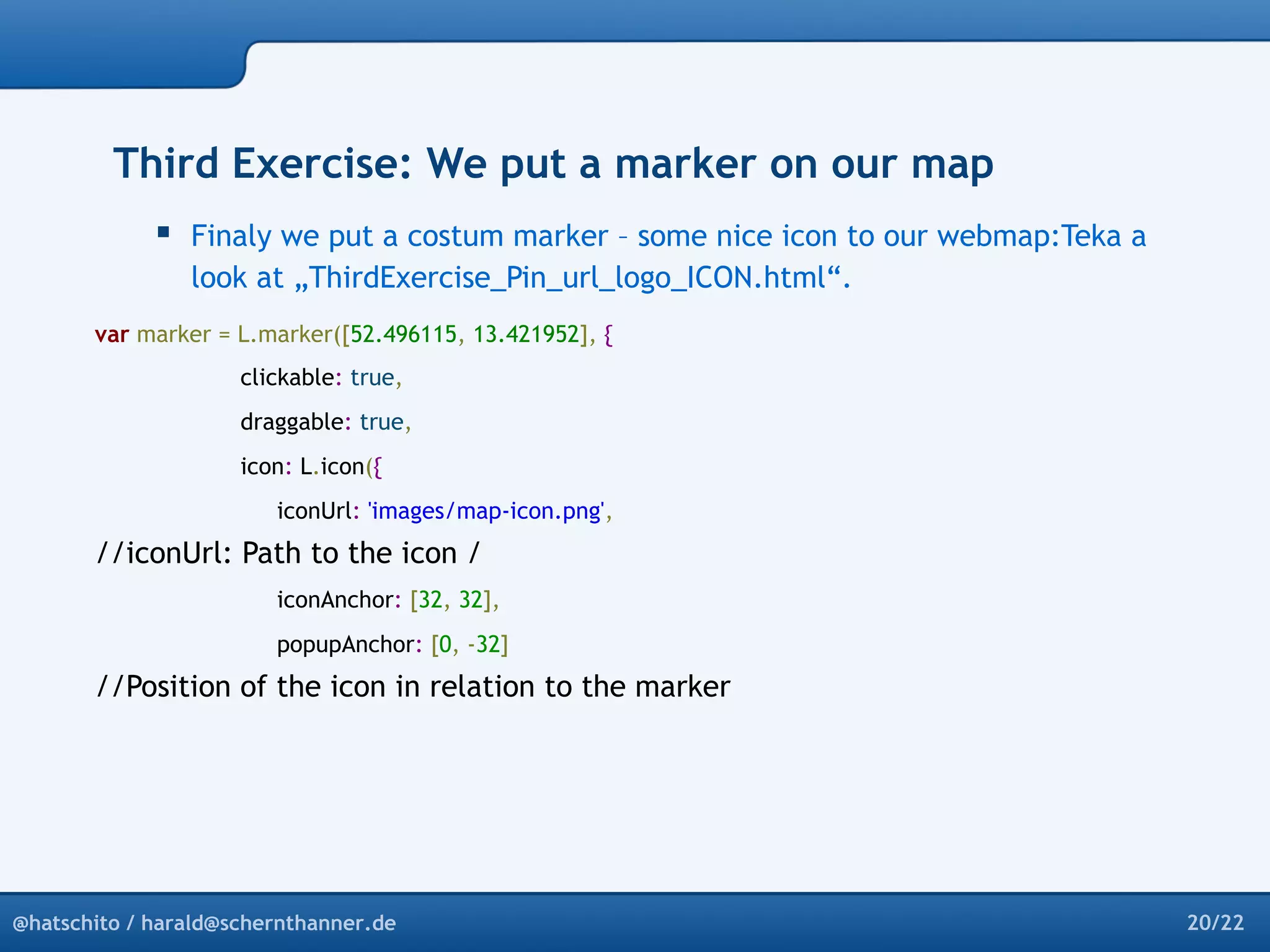 Third Exercise: We put a marker on our map

▪ Finaly we put a costum marker – some nice icon to our webmap:Teka a look at „ThirdExercise_Pin_url_logo_ICON.html“.

var marker = L.marker([52.496115, 13.421952], {

clickable: true,

draggable: true,

icon: L.icon({

iconUrl: 'images/map-icon.png',

//iconUrl: Path to the icon /

iconAnchor: [32, 32],

popupAnchor: [0, -32]

//Position of the icon in relation to the marker

@hatschito / harald@schernthanner.de

20/22